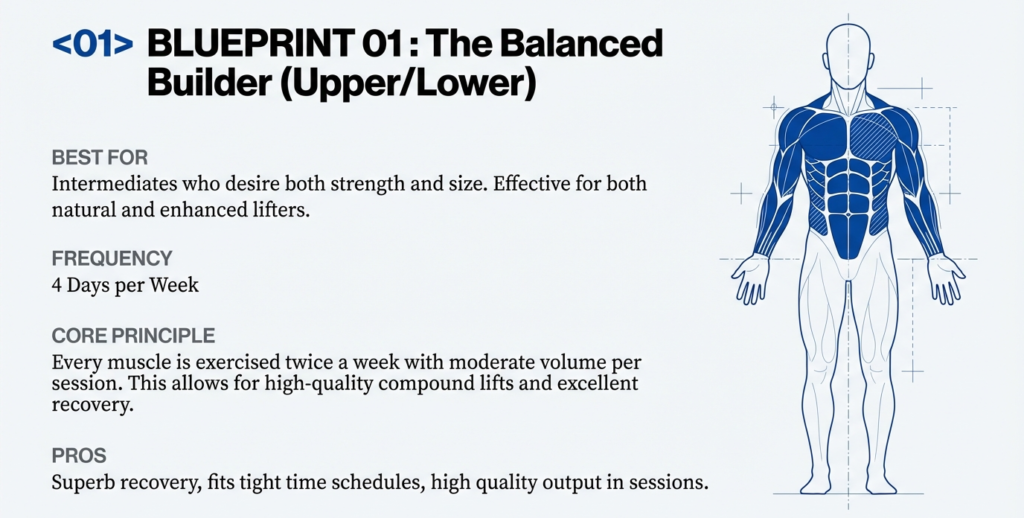 <01> BLUEPRINT 01 : The Balanced Builder (Upper/Lower)

BEST FOR
Intermediates who desire both strength and size. Effective for both natural and enhanced lifters.

FREQUENCY
4 Days per Week

CORE PRINCIPLE
Every muscle is exercised twice a week with moderate volume per session. This allows for high-quality compound lifts and excellent recovery.

PROS
Superb recovery, fits tight time schedules, high quality output in sessions.